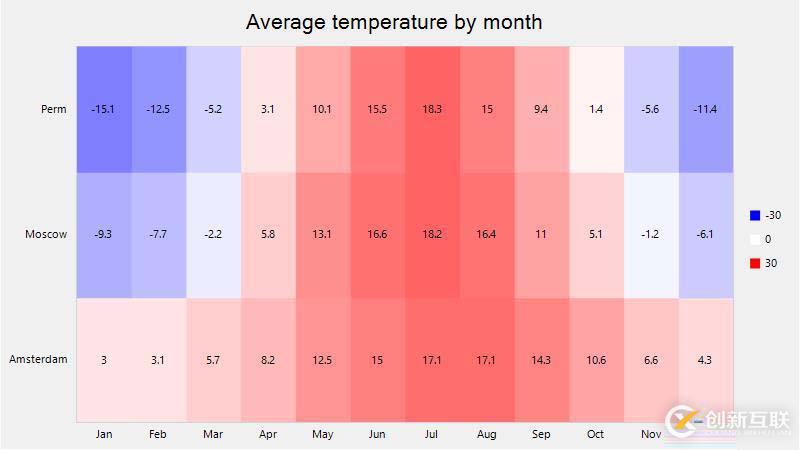 Average temperature by month

| | Jan | Feb | Mar | Apr | May | Jun | Jul | Aug | Sep | Oct | Nov | |
|---|---|---|---|---|---|---|---|---|---|---|---|---|
| Perm | -15.1 | -12.5 | -5.2 | 3.1 | 10.1 | 15.5 | 18.3 | 15 | 9.4 | 1.4 | -5.6 | -11.4 |
| Moscow | -9.3 | -7.7 | -2.2 | 5.8 | 13.1 | 16.6 | 18.2 | 16.4 | 11 | 5.1 | -1.2 | -6.1 |
| Amsterdam | 3 | 3.1 | 5.7 | 8.2 | 12.5 | 15 | 17.1 | 17.1 | 14.3 | 10.6 | 6.6 | 4.3 |

-30
0
30

创新互联